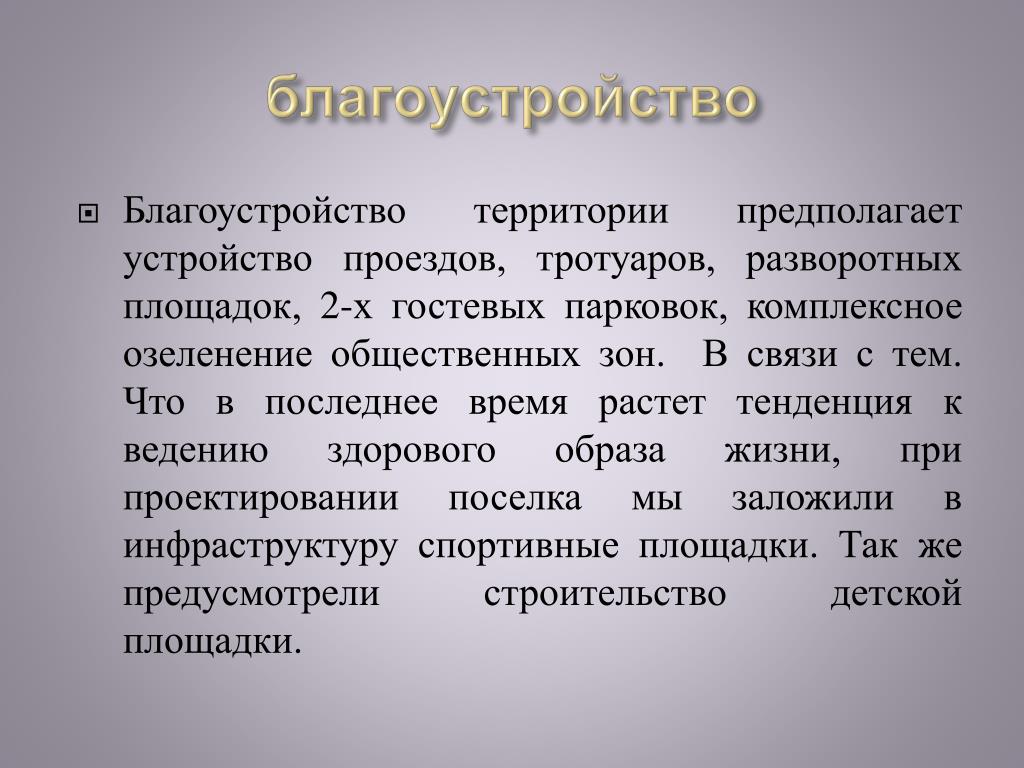 благоустройство

Благоустройство территории предполагает устройство проездов, тротуаров, разворотных площадок, 2-х гостевых парковок, комплексное озеленение общественных зон. В связи с тем. Что в последнее время растет тенденция к ведению здорового образа жизни, при проектировании поселка мы заложили в инфраструктуру спортивные площадки. Так же предусмотрели строительство детской площадки.